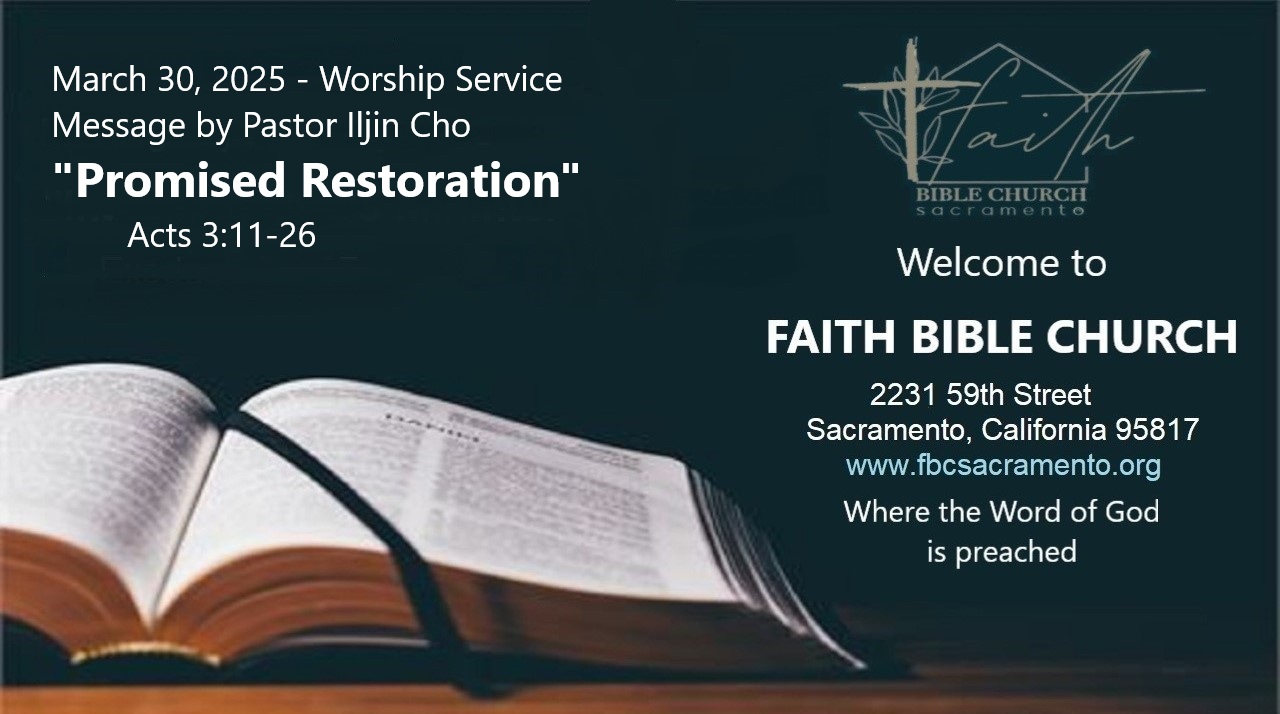 March 30, 2025 - Worship Service
Message by Pastor Iljin Cho
"Promised Restoration"
Acts 3:11-26

Faith
BIBLE CHURCH
sacramento

Welcome to

FAITH BIBLE CHURCH
2231 59th Street
Sacramento, California 95817
www.fbcsacramento.org
Where the Word of God is preached